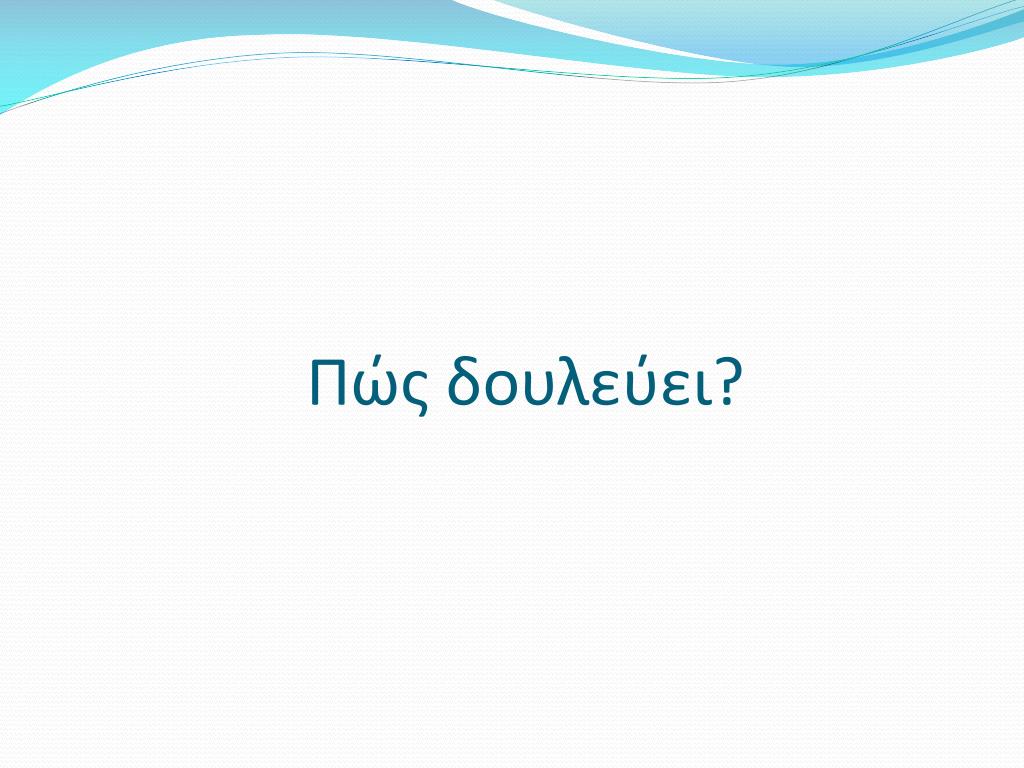 Πώς δουλεύει?